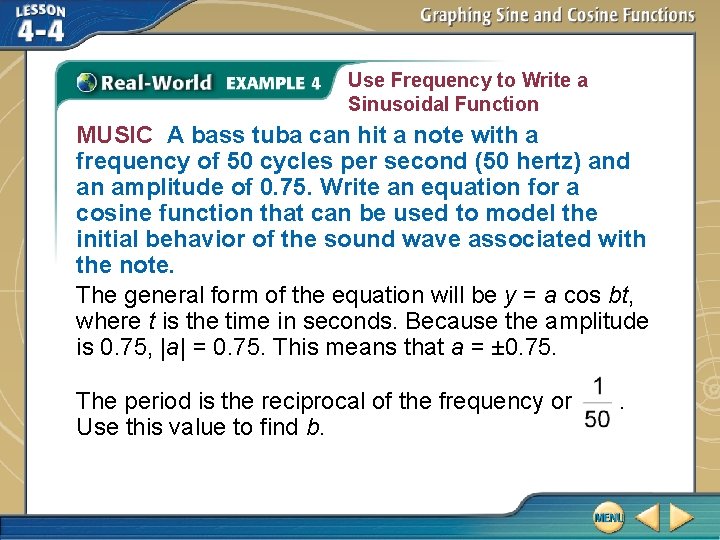 LESSON 4-4

Graphing Sine and Cosine Functions

Real-World EXAMPLE 4 Use Frequency to Write a Sinusoidal Function

MUSIC A bass tuba can hit a note with a frequency of 50 cycles per second (50 hertz) and an amplitude of 0.75. Write an equation for a cosine function that can be used to model the initial behavior of the sound wave associated with the note.

The general form of the equation will be $y = a \cos bt$, where $t$ is the time in seconds. Because the amplitude is 0.75, $|a| = 0.75$. This means that $a = \pm 0.75$.

The period is the reciprocal of the frequency or $\frac{1}{50}$. Use this value to find $b$.

MENU